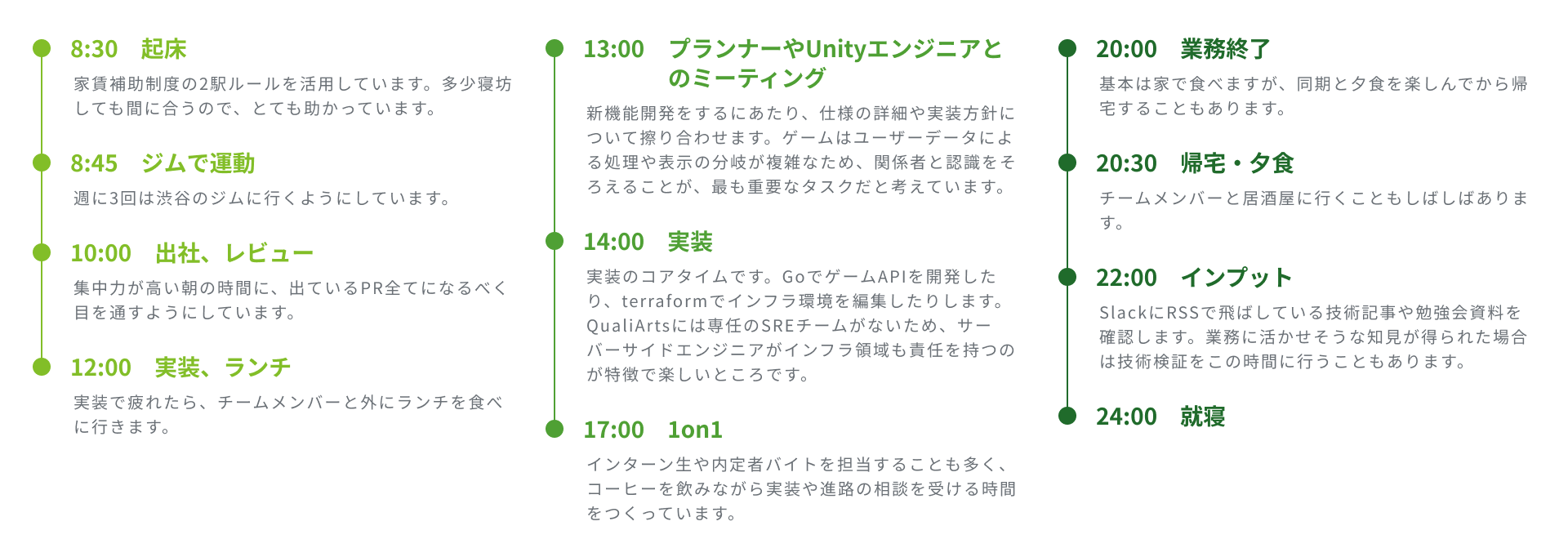 8:30　起床

家賃補助制度の2駅ルールを活用しています。多少寝坊しても間に合うので、とても助かっています。

8:45　ジムで運動

週に3回は渋谷のジムに行くようにしています。

10:00　出社、レビュー

集中力が高い朝の時間に、出ているPR全てになるべく目を通すようにしています。

12:00　実装、ランチ

実装で疲れたら、チームメンバーと外にランチを食べに行きます。

13:00　プランナーやUnityエンジニアとのミーティング

新機能開発をするにあたり、仕様の詳細や実装方針について擦り合わせます。ゲームはユーザーデータによる処理や表示の分岐が複雑なため、関係者と認識をそろえることが、最も重要なタスクだと考えています。

14:00　実装

実装のコアタイムです。GoでゲームAPIを開発したり、terraformでインフラ環境を編集したりします。QualiArtsには専任のSREチームがないため、サーバーサイドエンジニアがインフラ領域も責任を持つのが特徴で楽しいところです。

17:00　1on1

インターン生や内定者バイトを担当することも多く、コーヒーを飲みながら実装や進路の相談を受ける時間をつくっています。

20:00　業務終了

基本は家で食べますが、同期と夕食を楽しんでから帰宅することもあります。

20:30　帰宅・夕食

チームメンバーと居酒屋に行くこともしばしばあります。

22:00　インプット

SlackにRSSで飛ばしている技術記事や勉強会資料を確認します。業務に活かせそうな知見が得られた場合は技術検証をこの時間に行うこともあります。

24:00　就寝